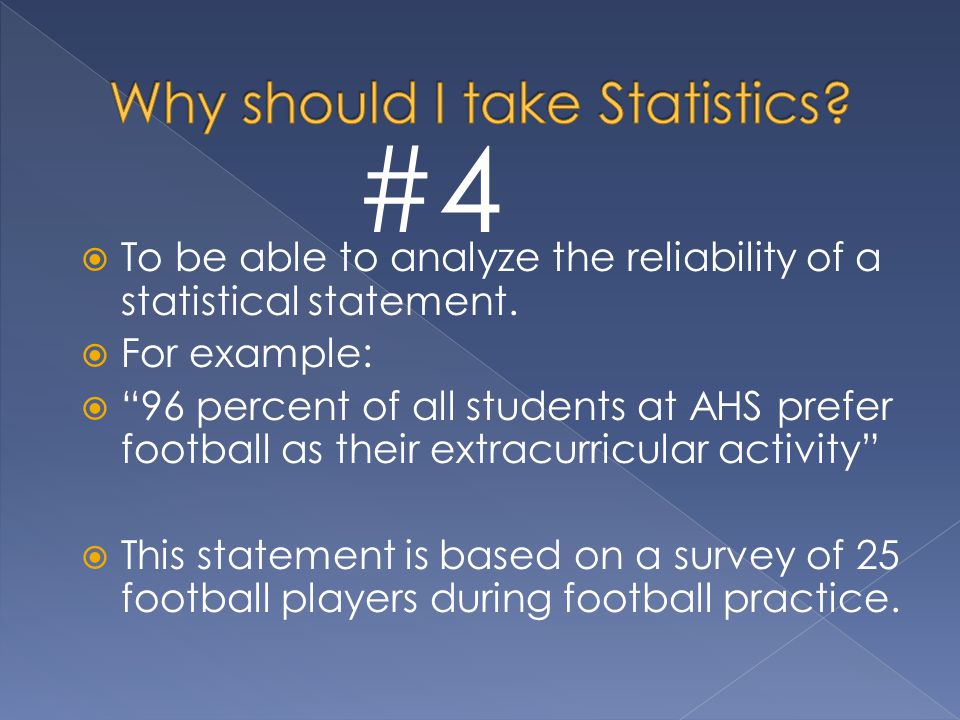 Why should I take Statistics?

#4

To be able to analyze the reliability of a statistical statement.

For example:

“96 percent of all students at AHS prefer football as their extracurricular activity”

This statement is based on a survey of 25 football players during football practice.